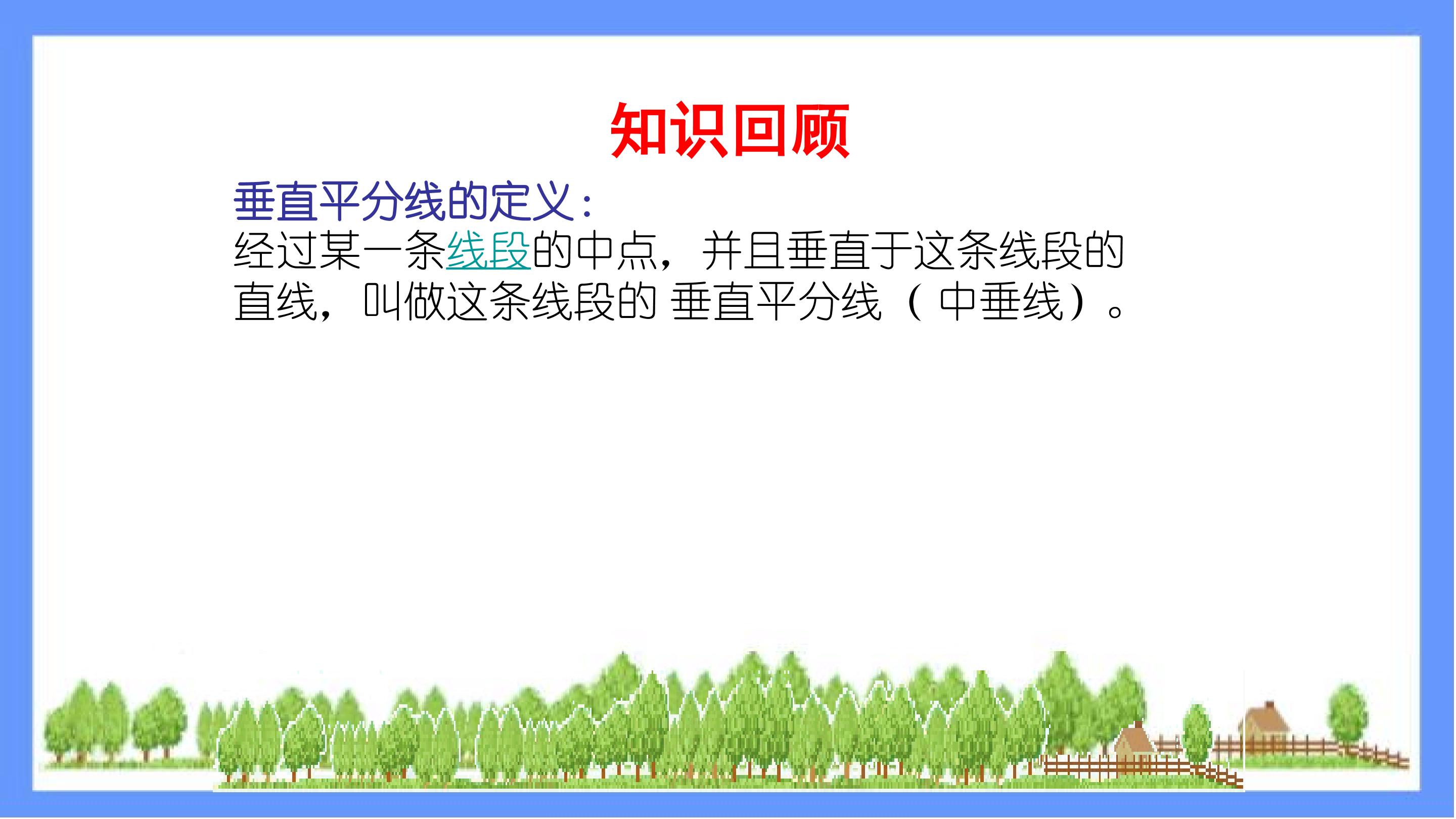 知识回顾

垂直平分线的定义：

经过某一条线段的中点，并且垂直于这条线段的直线，叫做这条线段的 垂直平分线（中垂线）。